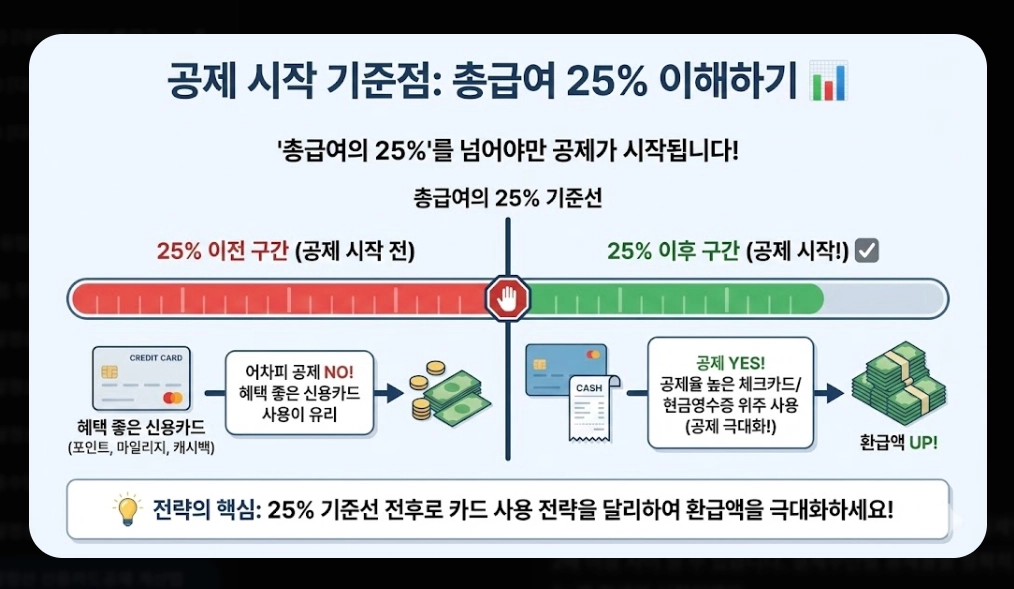 공제 시작 기준점: 총급여 25% 이해하기

'총급여의 25%'를 넘어야만 공제가 시작됩니다!

총급여의 25% 기준선

25% 이전 구간 (공제 시작 전)

25% 이후 구간 (공제 시작!)

CREDIT CARD

혜택 좋은 신용카드
(포인트, 마일리지, 캐시백)

어차피 공제 NO!
혜택 좋은 신용카드
사용이 유리

CASH

공제 YES!
공제율 높은 체크카드/
현금영수증 위주 사용
(공제 극대화!)

환급액 UP!

전략의 핵심: 25% 기준선 전후로 카드 사용 전략을 달리하여 환급액을 극대화하세요!